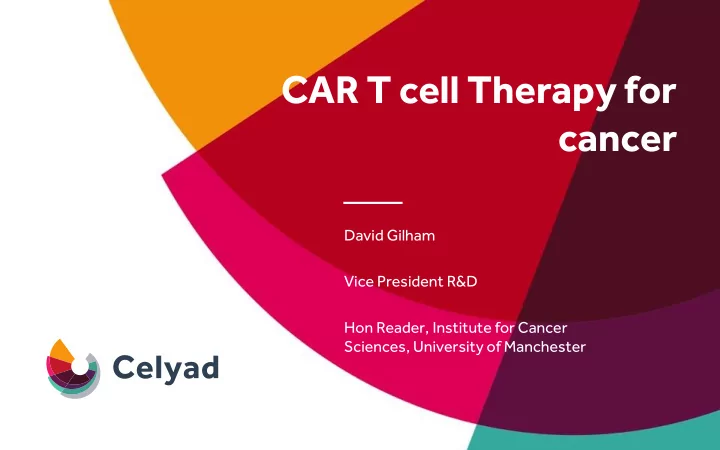 CAR T cell Therapy for cancer

David Gilham

Vice President R&D

Hon Reader, Institute for Cancer Sciences, University of Manchester

Celyad